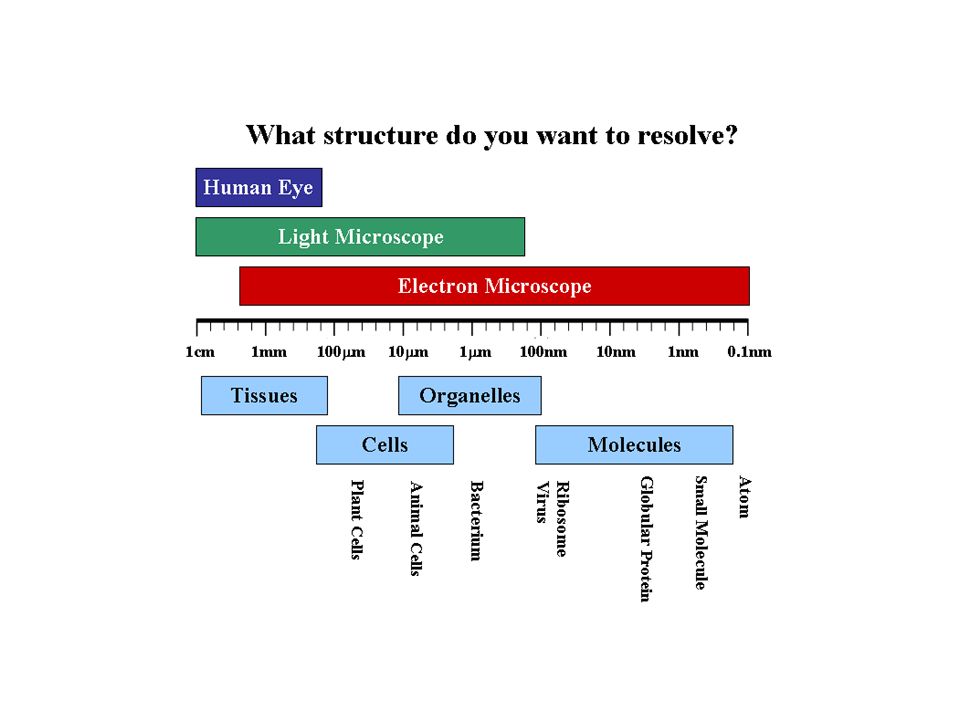 What structure do you want to resolve?

Human Eye

Light Microscope

Electron Microscope

1cm 1mm 100µm 10µm 1µm 100nm 10nm 1nm 0.1nm

Tissues

Organelles

Cells

Molecules

Plant Cells

Animal Cells

Bacterium

Virus

Ribosome

Globular Protein

Small Molecule

Atom